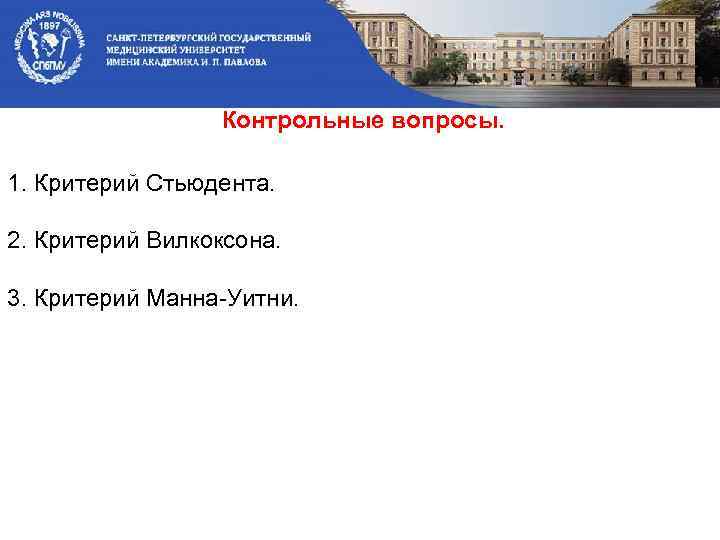 MEDICINA ARS NOBILISSIMA 1897 СПбГМУ

САНКТ-ПЕТЕРБУРГСКИЙ ГОСУДАРСТВЕННЫЙ МЕДИЦИНСКИЙ УНИВЕРСИТЕТ ИМЕНИ АКАДЕМИКА И. П. ПАВЛОВА

Контрольные вопросы.

1. Критерий Стьюдента.

2. Критерий Вилкоксона.

3. Критерий Манна-Уитни.